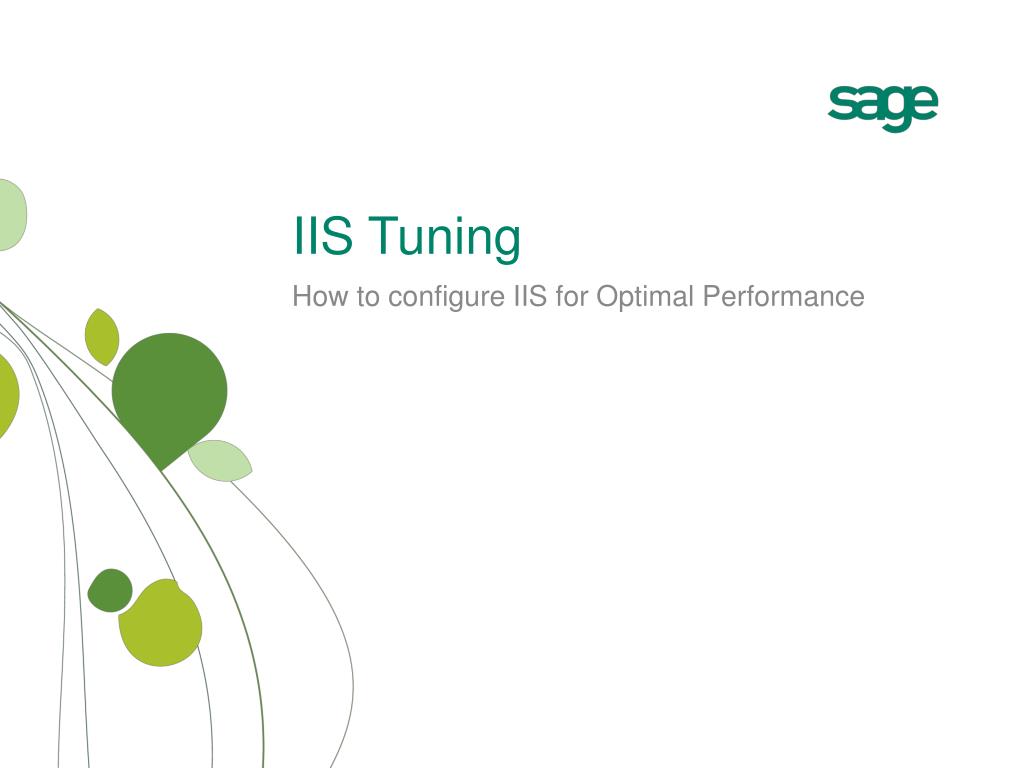 sage

IIS Tuning

How to configure IIS for Optimal Performance